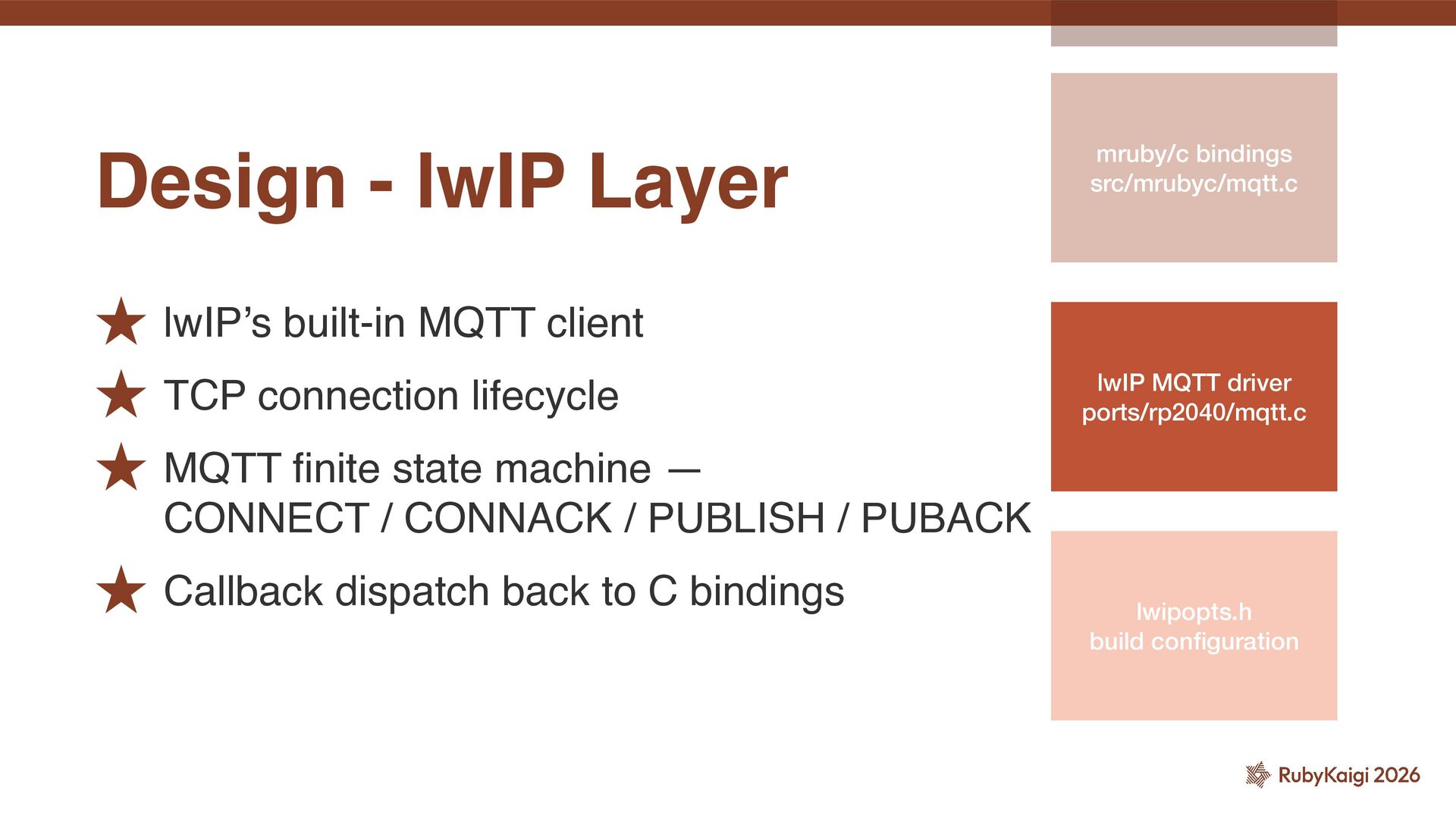 Design - lwIP Layer

★ lwIP's built-in MQTT client

★ TCP connection lifecycle

★ MQTT finite state machine — CONNECT / CONNACK / PUBLISH / PUBACK

★ Callback dispatch back to C bindings

mruby/c bindings
src/mrubyc/mqtt.c

lwIP MQTT driver
ports/rp2040/mqtt.c

lwipopts.h
build configuration

RubyKaigi 2026